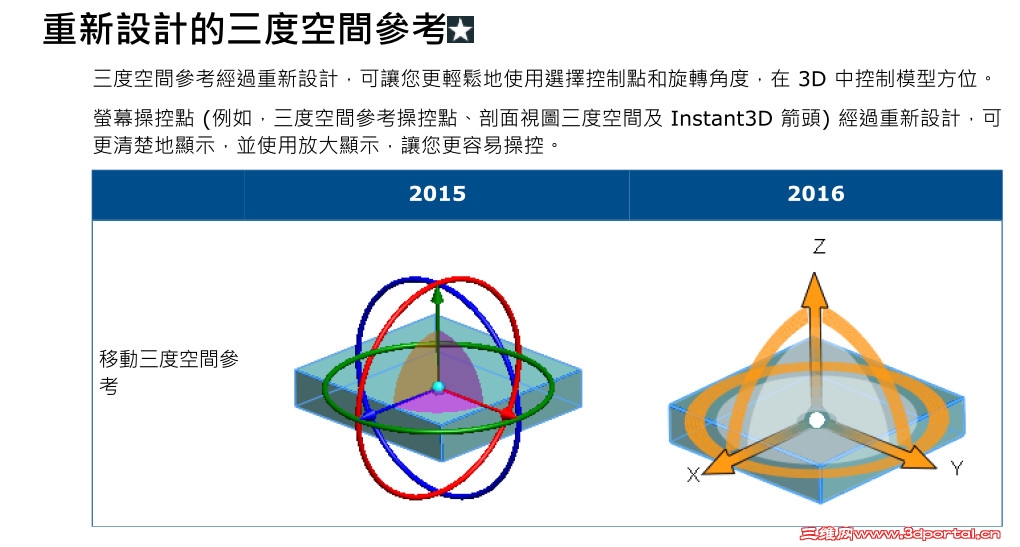 重新設計的三度空間參考

三度空間參考經過重新設計，可讓您更輕鬆地使用選擇控制點和旋轉角度，在 3D 中控制模型方位。

螢幕操控點 (例如，三度空間參考操控點、剖面視圖三度空間及 Instant3D 箭頭) 經過重新設計，可更清楚地顯示，並使用放大顯示，讓您更容易操控。

| | 2015 | 2016 |
|---|---|---|
| 移動三度空間參考 | | Z X Y |

三維网www.3dportal.cn